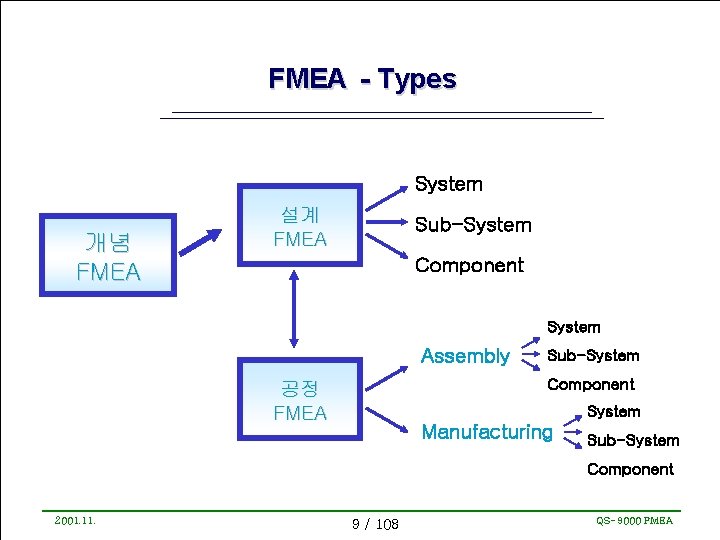 FMEA - Types

개념
FMEA

설계
FMEA

System
Sub-System
Component

공정
FMEA

Assembly

System
Sub-System
Component

Manufacturing

System
Sub-System
Component

2001.11.

9 / 108

QS-9000 FMEA